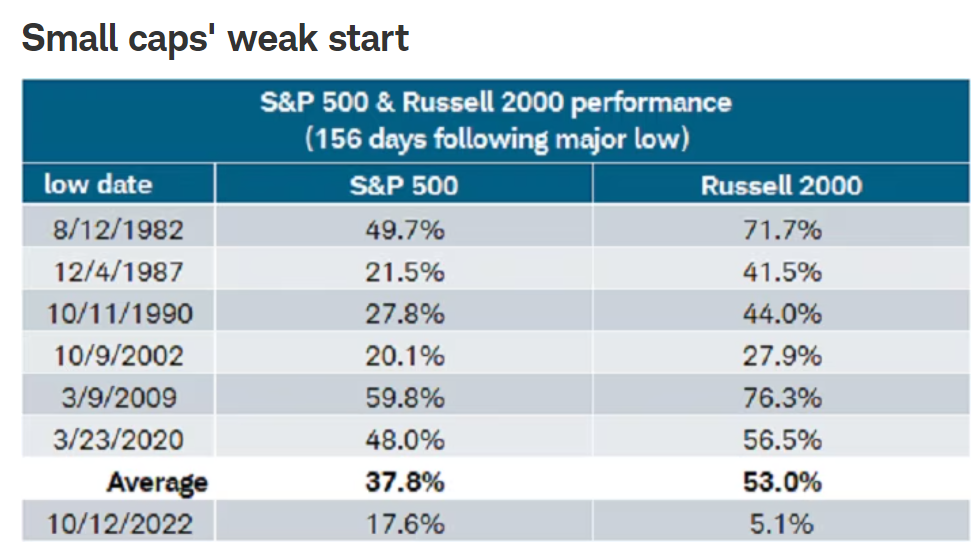 Small caps' weak start

S&P 500 & Russell 2000 performance
(156 days following major low)

| low date | S&P 500 | Russell 2000 |
|---|---|---|
| 8/12/1982 | 49.7% | 71.7% |
| 12/4/1987 | 21.5% | 41.5% |
| 10/11/1990 | 27.8% | 44.0% |
| 10/9/2002 | 20.1% | 27.9% |
| 3/9/2009 | 59.8% | 76.3% |
| 3/23/2020 | 48.0% | 56.5% |
| Average | 37.8% | 53.0% |
| 10/12/2022 | 17.6% | 5.1% |